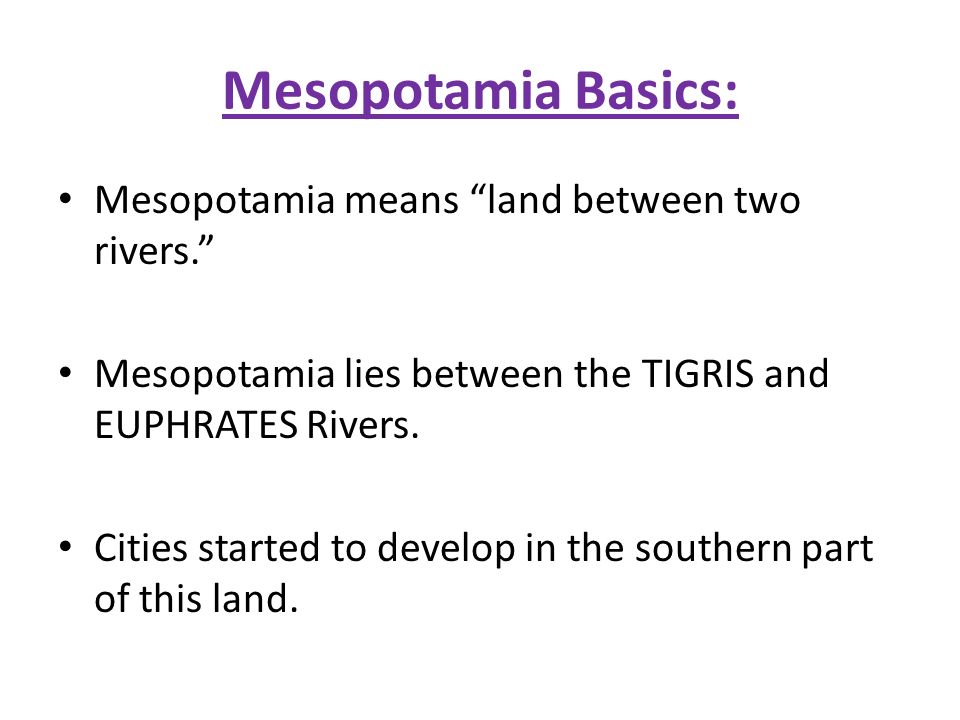 Mesopotamia Basics:

• Mesopotamia means “land between two rivers.”

• Mesopotamia lies between the TIGRIS and EUPHRATES Rivers.

• Cities started to develop in the southern part of this land.